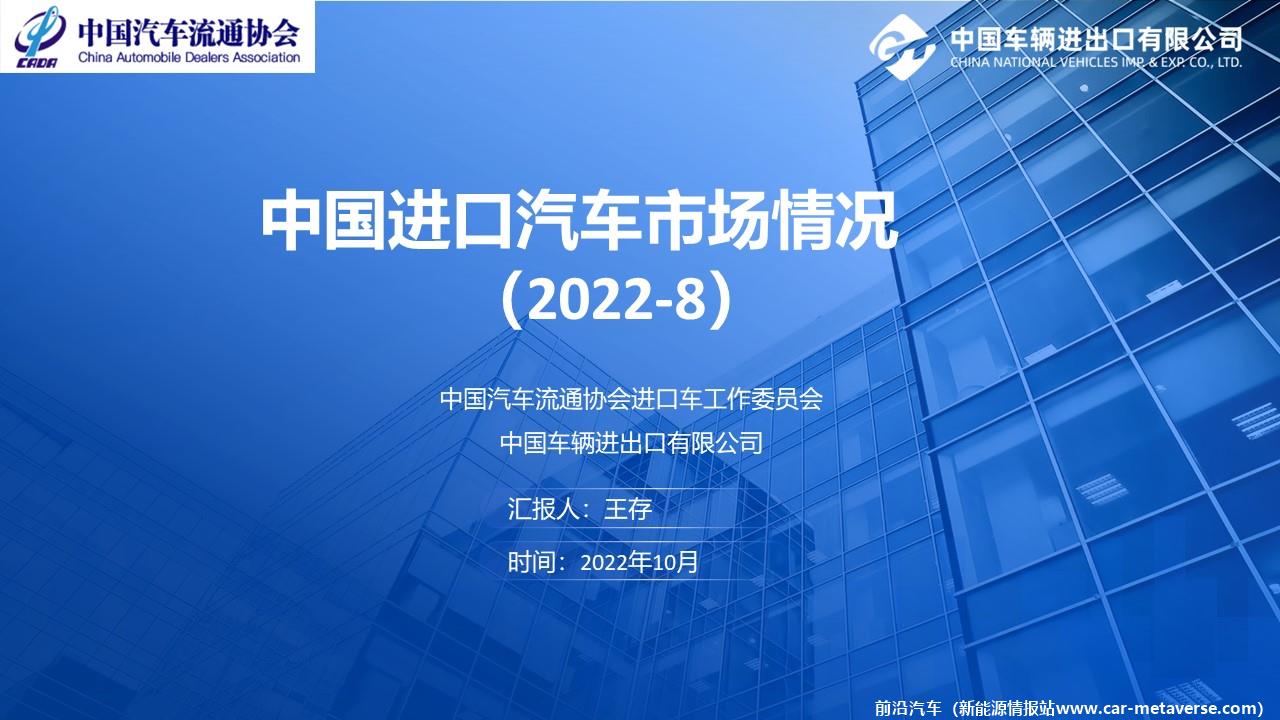 CADA 中国汽车流通协会
China Automobile Dealers Association

中国车辆进出口有限公司
CHINA NATIONAL VEHICLES IMP. & EXP. CO., LTD.

中国进口汽车市场情况
（2022-8）

中国汽车流通协会进口车工作委员会
中国车辆进出口有限公司

汇报人：王存

时间：2022年10月

前沿汽车（新能源情报站www.car-metaverse.com）